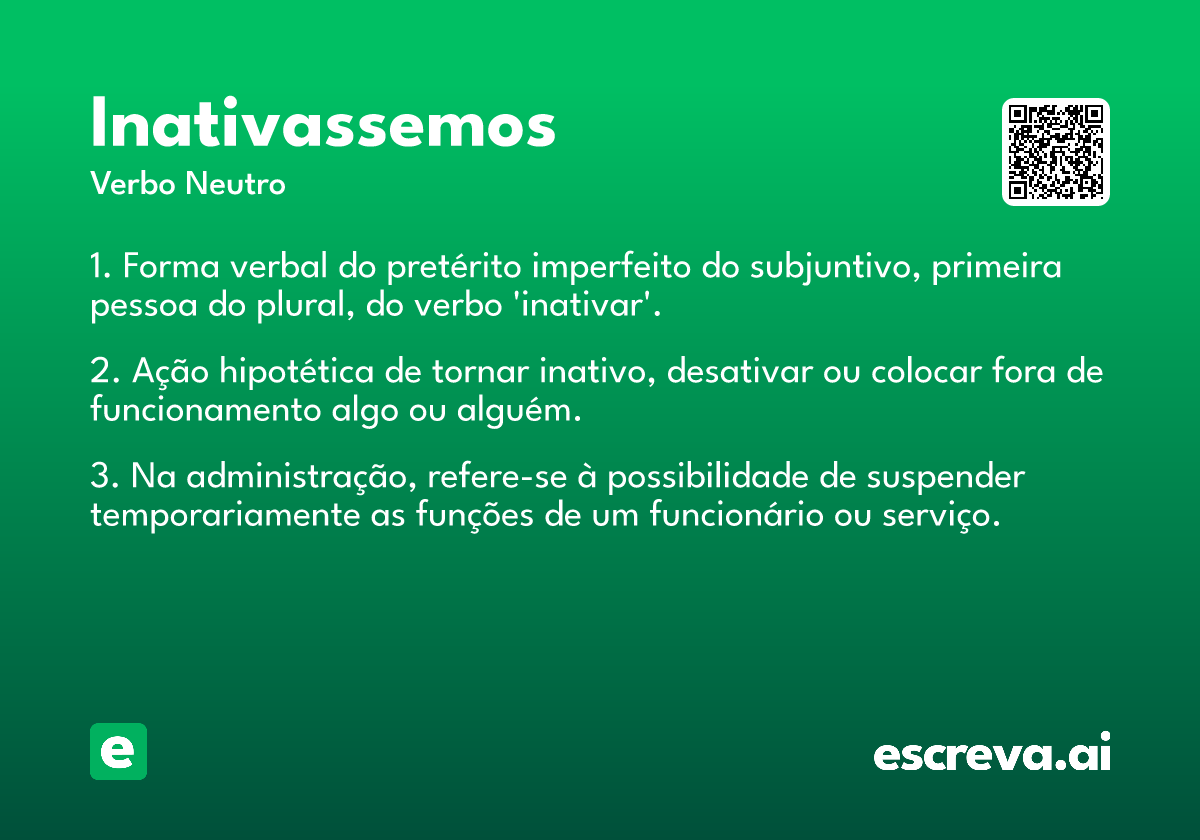 Inativassemos

Verbo Neutro

1. Forma verbal do pretérito imperfeito do subjuntivo, primeira pessoa do plural, do verbo 'inativar'.

2. Ação hipotética de tornar inativo, desativar ou colocar fora de funcionamento algo ou alguém.

3. Na administração, refere-se à possibilidade de suspender temporariamente as funções de um funcionário ou serviço.

e

escreva.ai